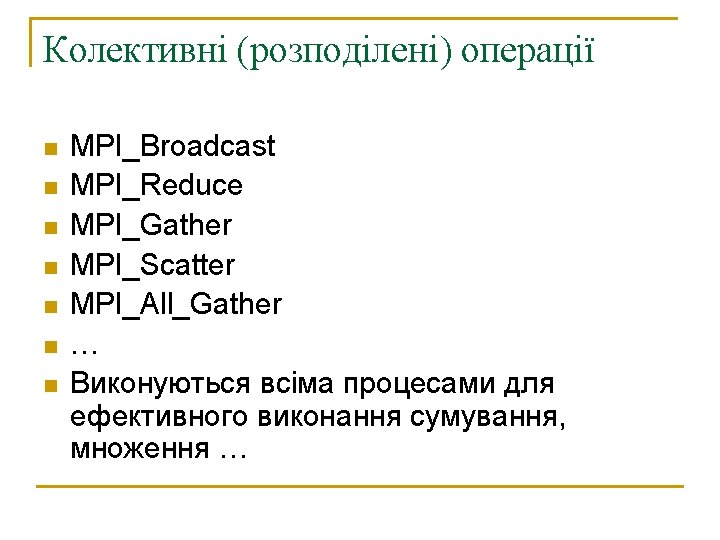 Колективні (розподілені) операції

- MPI_Broadcast
- MPI_Reduce
- MPI_Gather
- MPI_Scatter
- MPI_All_Gather
- …
- Виконуються всіма процесами для ефективного виконання сумування, множення …